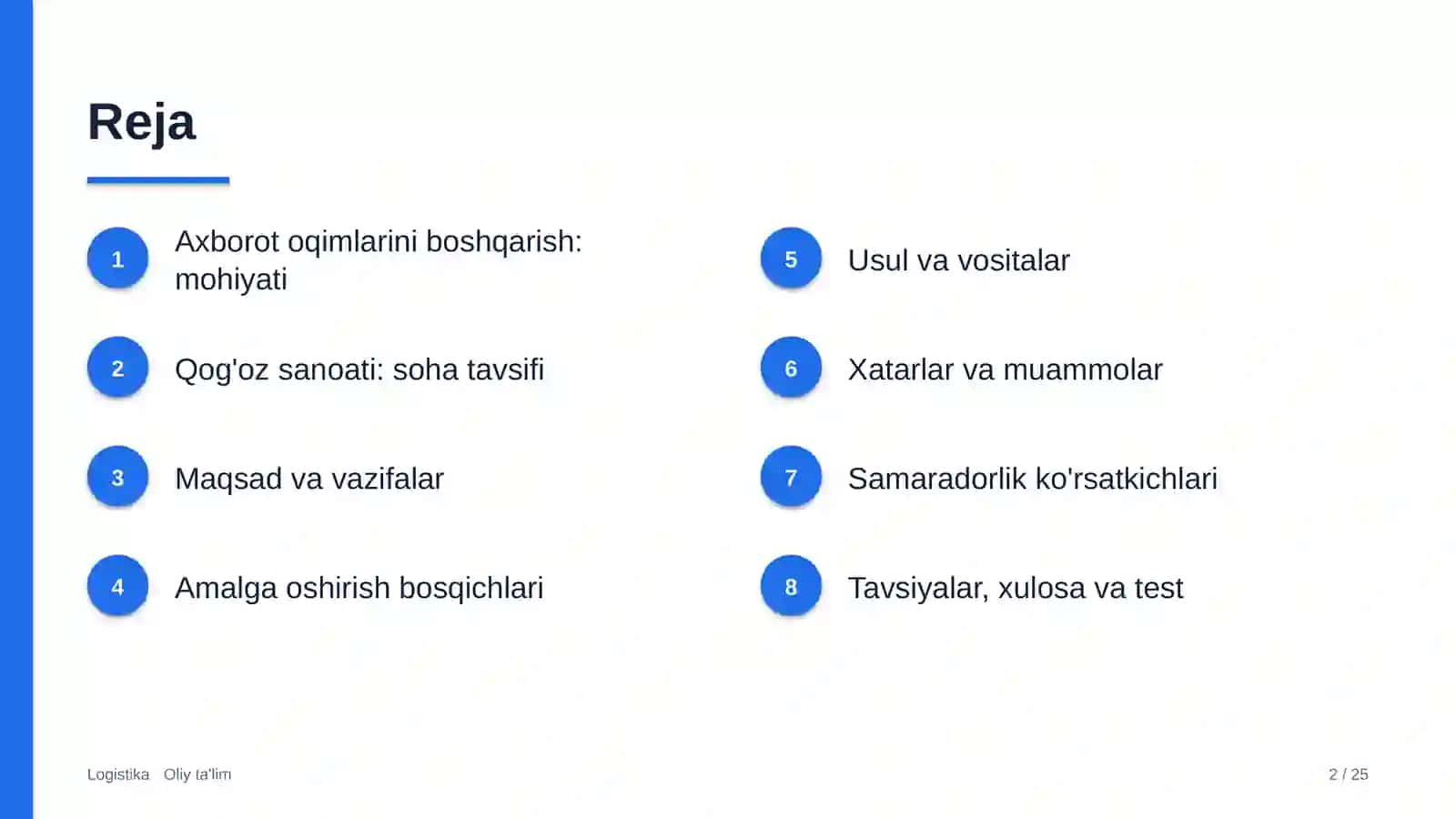 Reja

1
Axborot oqimlarini boshqarish: mohiyati

2
Qog'oz sanoati: soha tavsifi

3
Maqsad va vazifalar

4
Amalga oshirish bosqichlari

5
Usul va vositalar

6
Xatarlar va muammolar

7
Samaradorlik ko'rsatkichlari

8
Tavsiyalar, xulosa va test

Logistika Oliy ta'lim

2 / 25